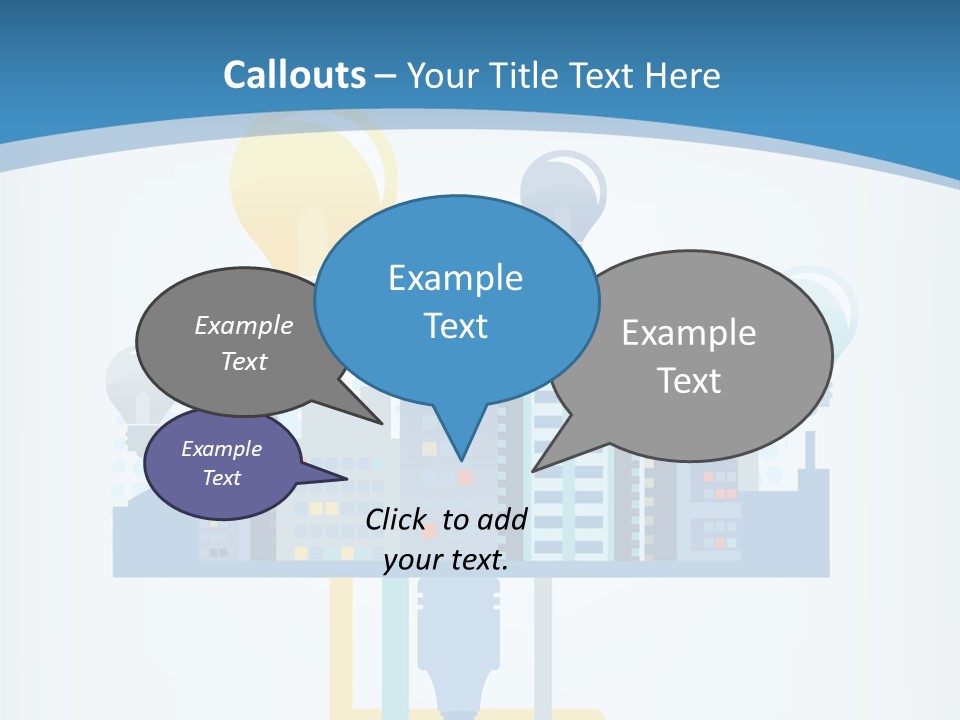 Callouts – Your Title Text Here

Example Text

Example Text

Example Text

Example Text

Click to add your text.